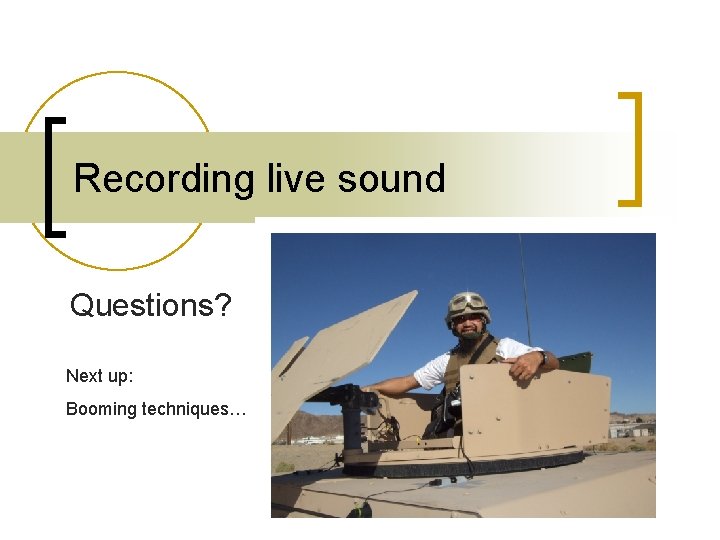 Recording live sound

Questions?

Next up:

Booming techniques…